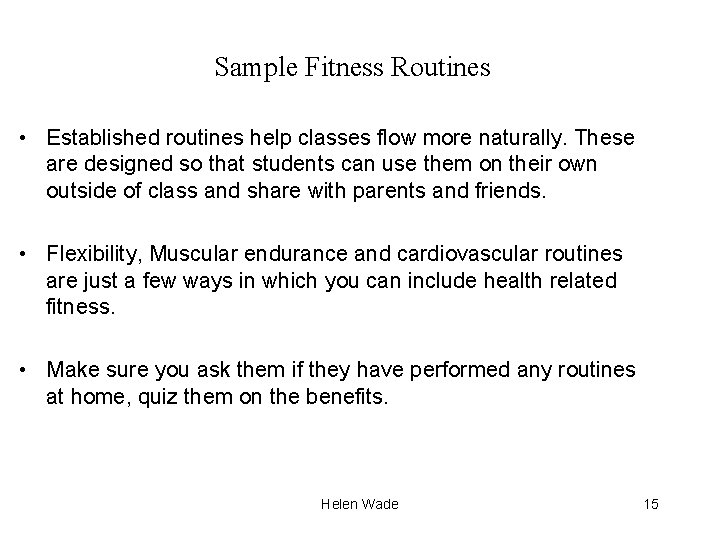 Sample Fitness Routines

• Established routines help classes flow more naturally. These are designed so that students can use them on their own outside of class and share with parents and friends.

• Flexibility, Muscular endurance and cardiovascular routines are just a few ways in which you can include health related fitness.

• Make sure you ask them if they have performed any routines at home, quiz them on the benefits.

Helen Wade

15